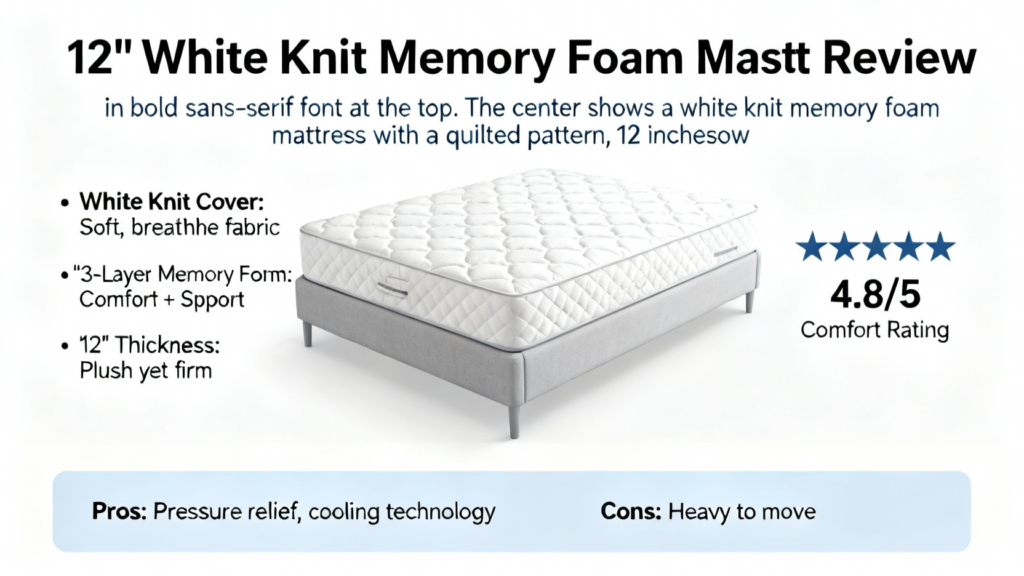 12" White Knit Memory Foam Mastt Review

in bold sans-serif font at the top. The center shows a white knit memory foam mattress with a quilted pattern, 12 inchesow

• White Knit Cover: Soft, breathhe fabric

• "3-Layer Memory Form: Comfort + Spport

• '12" Thickness: Plush yet firm

★★★★★
4.8/5
Comfort Rating

Pros: Pressure relief, cooling technology

Cons: Heavy to move